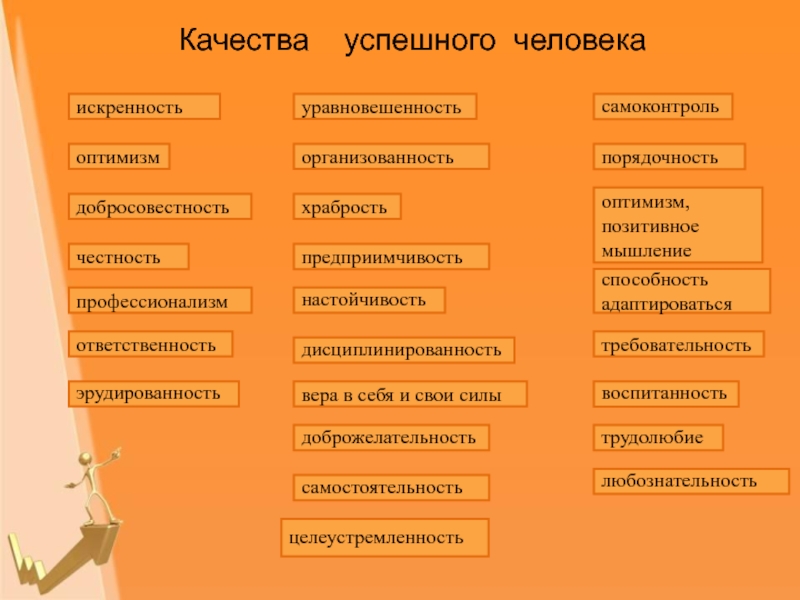 Качества успешного человека

искренность

оптимизм

добросовестность

честность

профессионализм

ответственность

эрудированность

уравновешенность

организованность

храбрость

предприимчивость

настойчивость

дисциплинированность

вера в себя и свои силы

доброжелательность

самостоятельность

целеустремленность

самоконтроль

порядочность

оптимизм, позитивное мышление

способность адаптироваться

требовательность

воспитанность

трудолюбие

любознательность